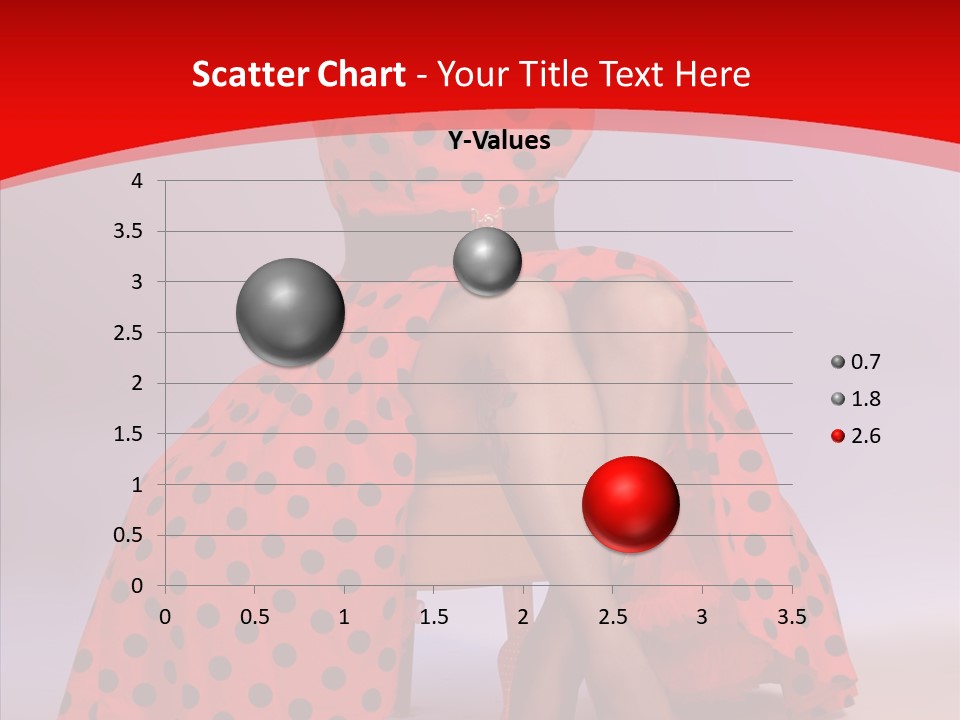 Scatter Chart - Your Title Text Here

Y-Values

4
3.5
3
2.5
2
1.5
1
0.5
0

0 0.5 1 1.5 2 2.5 3 3.5

0.7
1.8
2.6